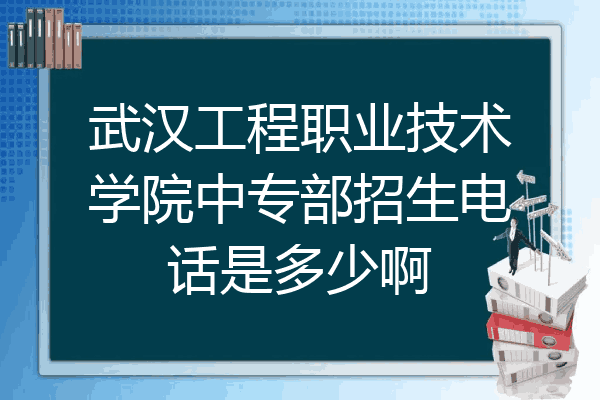 武汉工程职业技术学院中专部招生电话是多少啊